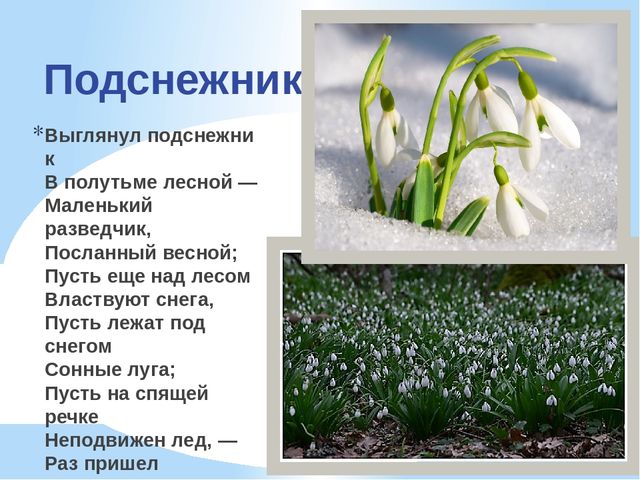 Подснежник

*Выглянул подснежник
В полутьме лесной —
Маленький разведчик,
Посланный весной;
Пусть еще над лесом
Властвуют снега,
Пусть лежат под снегом
Сонные луга;
Пусть на спящей речке
Неподвижен лед, —
Раз пришел